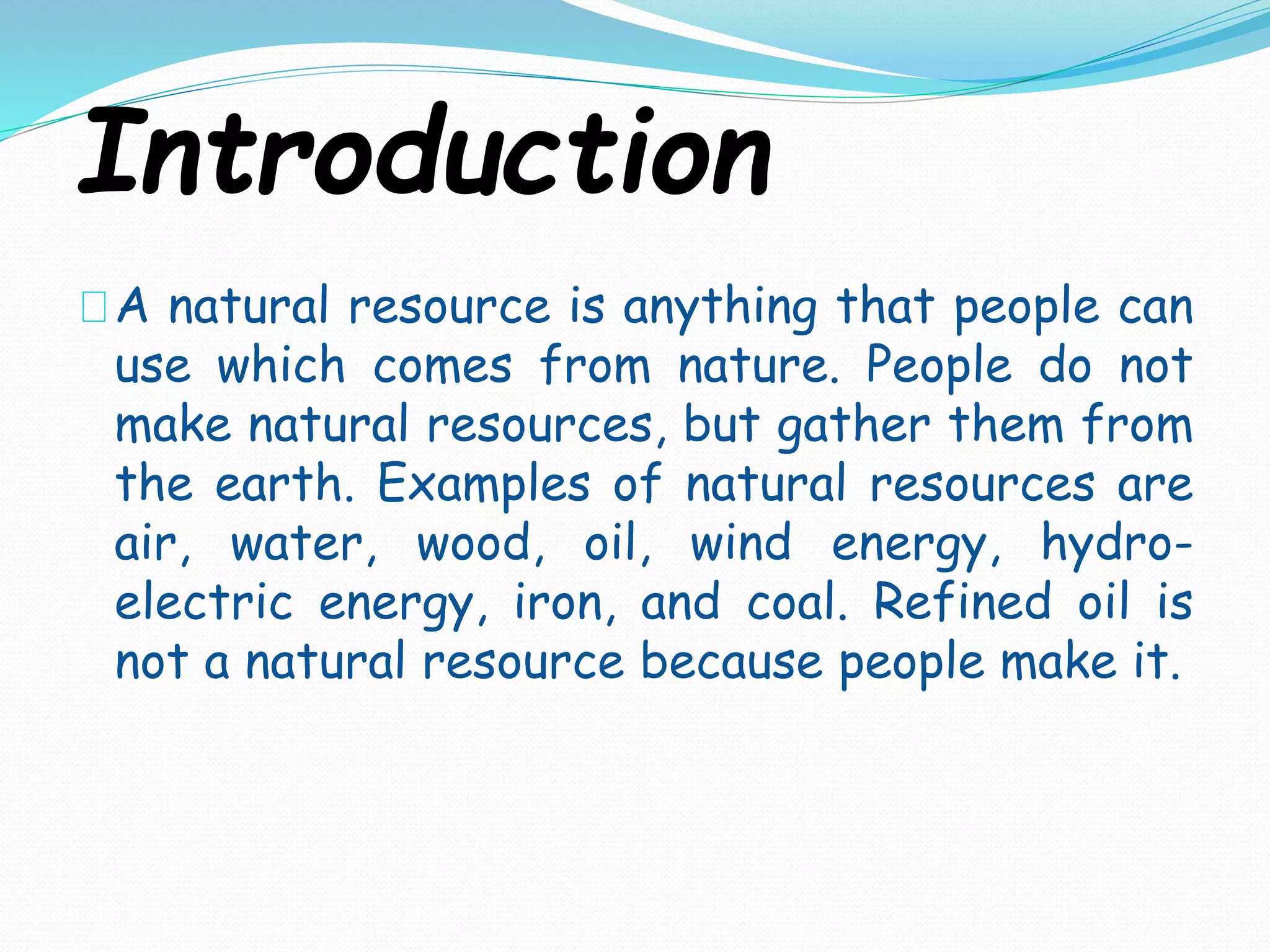 Introduction

A natural resource is anything that people can use which comes from nature. People do not make natural resources, but gather them from the earth. Examples of natural resources are air, water, wood, oil, wind energy, hydro-electric energy, iron, and coal. Refined oil is not a natural resource because people make it.